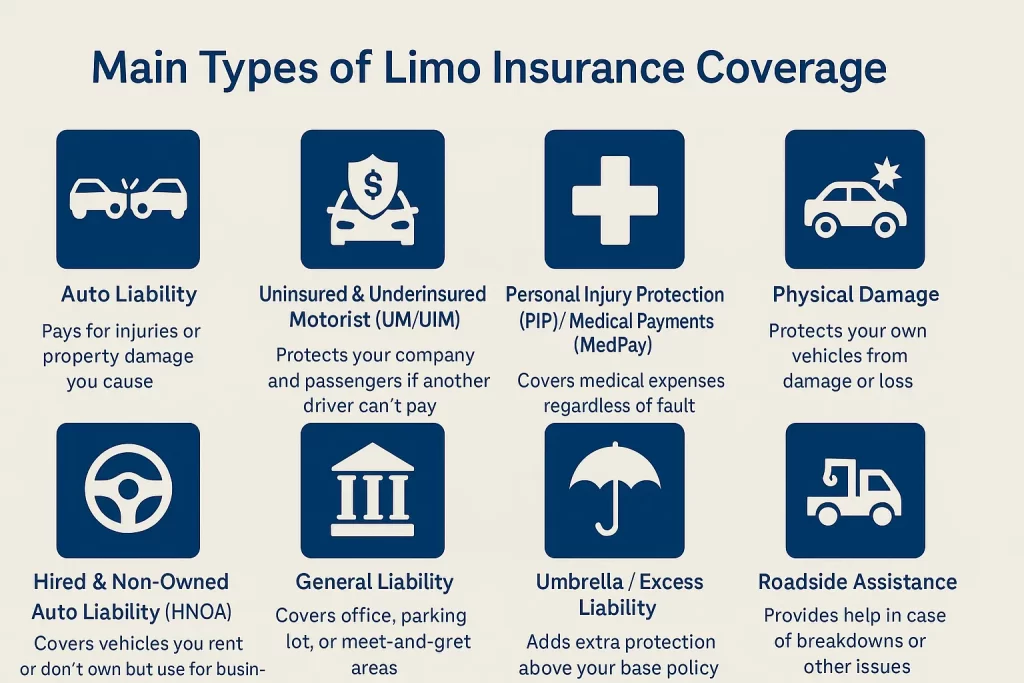 Main Types of Limo Insurance Coverage

Auto Liability

Pays for injuries or property damage you cause

Uninsured & Underinsured Motorist (UM/UIM)

Protects your company and passengers if another driver can't pay

Personal Injury Protection (PIP)/ Medical Payments (MedPay)

Covers medical expenses regardless of fault

Physical Damage

Protects your own vehicles from damage or loss

Hired & Non-Owned Auto Liability (HNOA)

Covers vehicles you rent or don't own but use for busin-

General Liability

Covers office, parking lot, or meet-and-gret areas

Umbrella / Excess Liability

Adds extra protection above your base policy

Roadside Assistance

Provides help in case of breakdowns or other issues